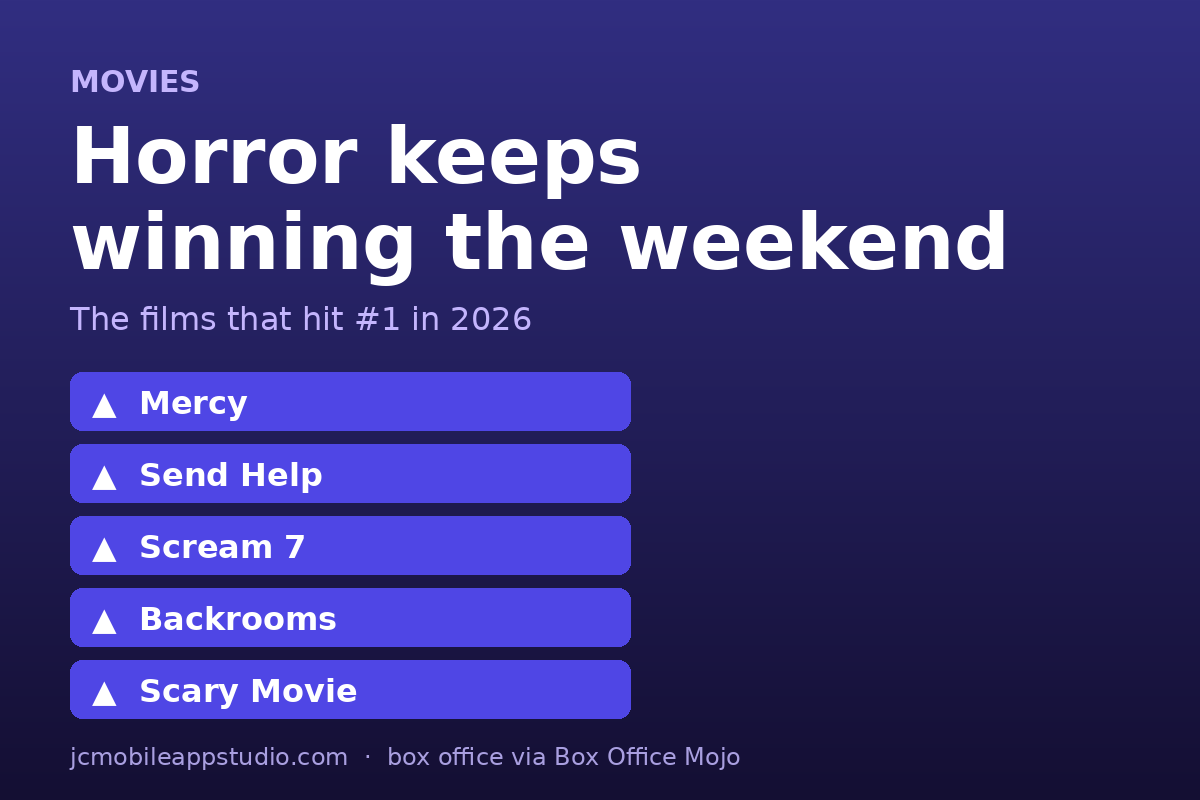 MOVIES

Horror keeps winning the weekend

The films that hit #1 in 2026

▲ Mercy

▲ Send Help

▲ Scream 7

▲ Backrooms

▲ Scary Movie

jcmobileappstudio.com · box office via Box Office Mojo